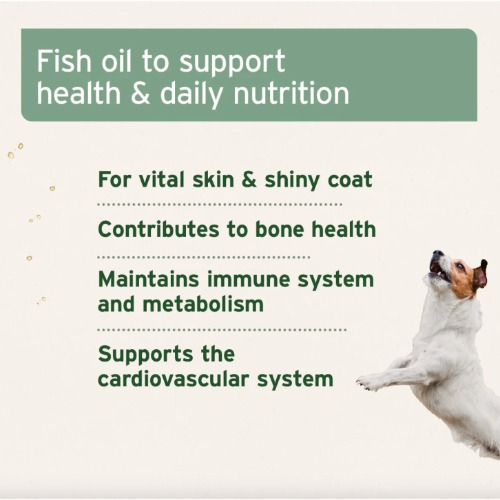 Fish oil to support health & daily nutrition

For vital skin & shiny coat

Contributes to bone health

Maintains immune system and metabolism

Supports the cardiovascular system